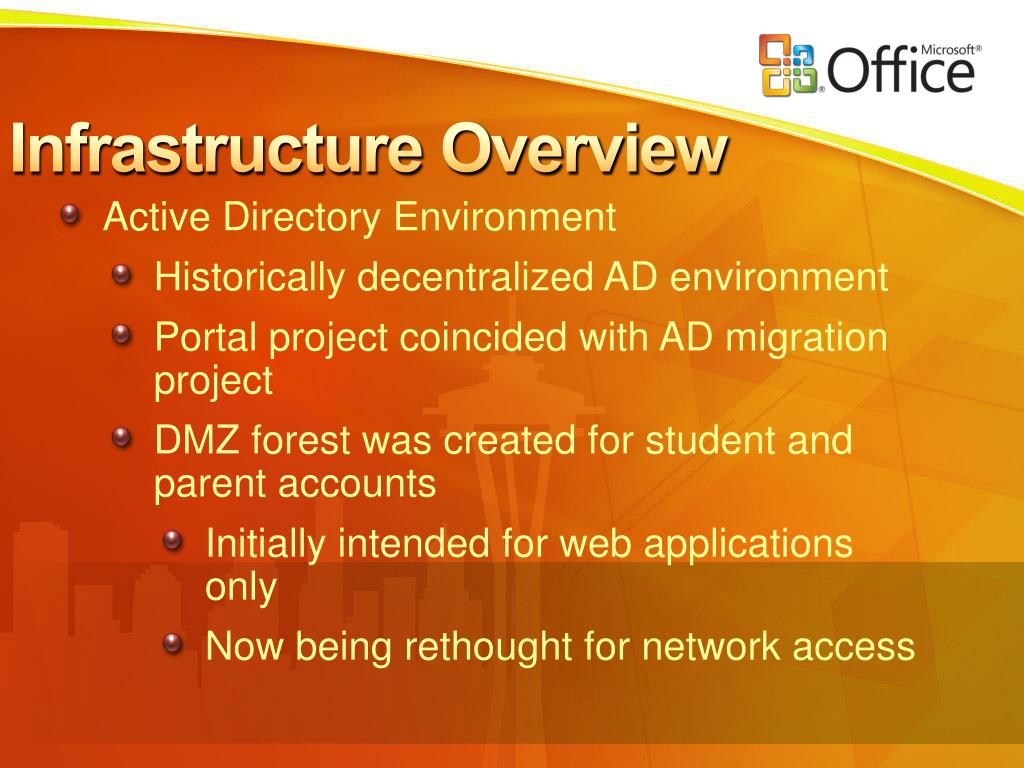 Microsoft® Office

Infrastructure Overview

Active Directory Environment

Historically decentralized AD environment

Portal project coincided with AD migration project

DMZ forest was created for student and parent accounts

Initially intended for web applications only

Now being rethought for network access